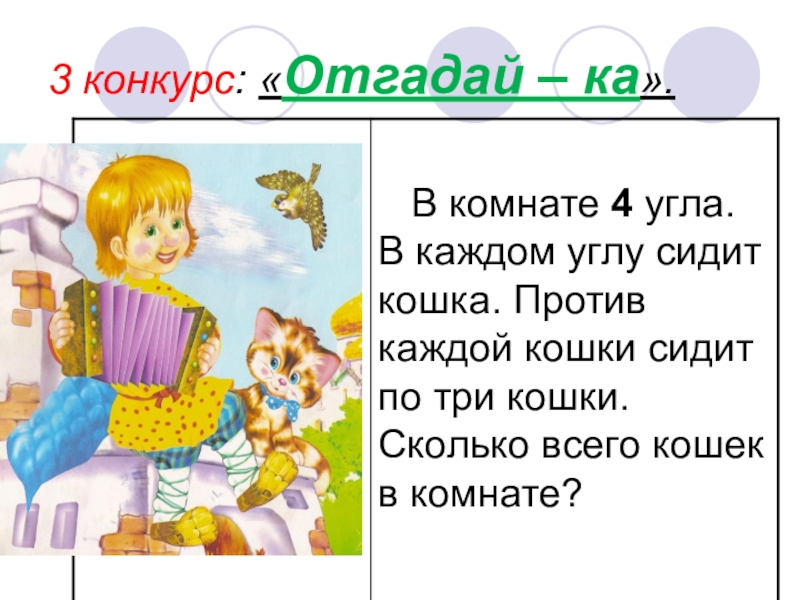 3 конкурс: «Отгадай – ка».

В комнате 4 угла. В каждом углу сидит кошка. Против каждой кошки сидит по три кошки. Сколько всего кошек в комнате?